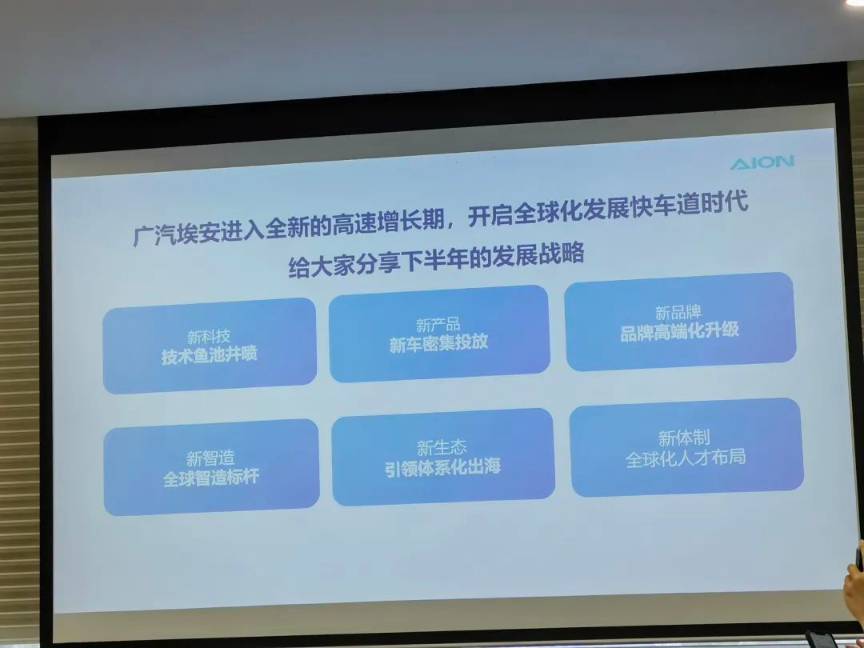 AION

广汽埃安进入全新的高速增长期，开启全球化发展快车道时代
给大家分享下半年的发展战略

新科技
技术鱼池井喷

新产品
新车密集投放

新品牌
品牌高端化升级

新智造
全球智造标杆

新生态
引领体系化出海

新体制
全球化人才布局